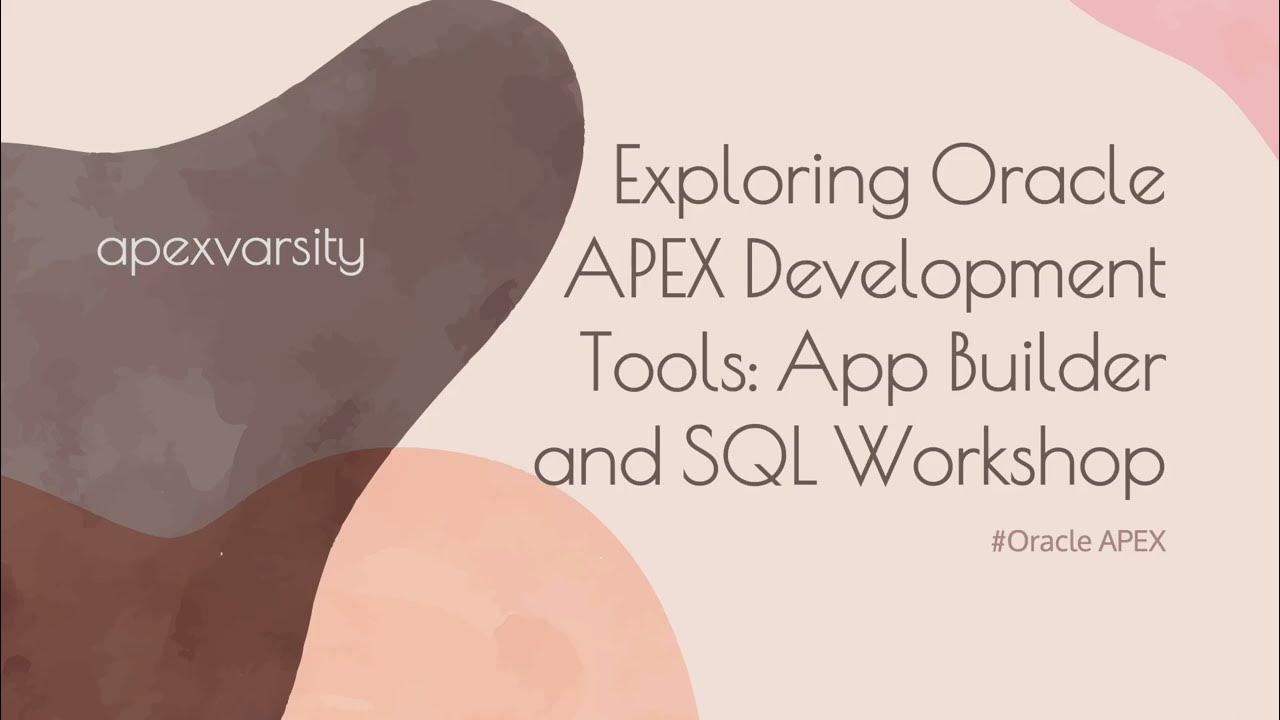 apexvarsity

Exploring Oracle APEX Development Tools: App Builder and SQL Workshop

#Oracle APEX